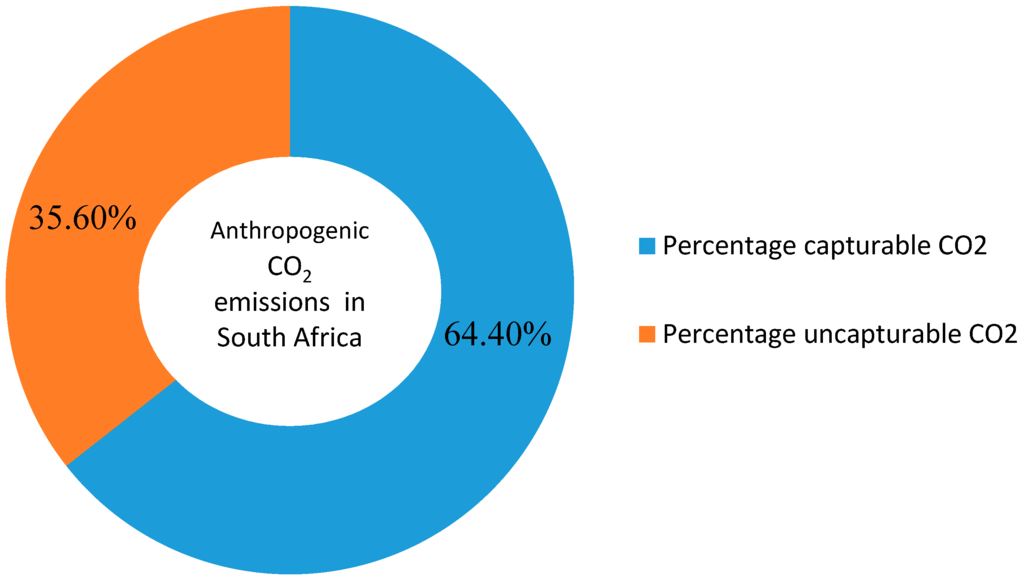 35.60%

Anthropogenic $CO_2$ emissions in South Africa

64.40%

Percentage capturable CO2

Percentage uncapturable CO2